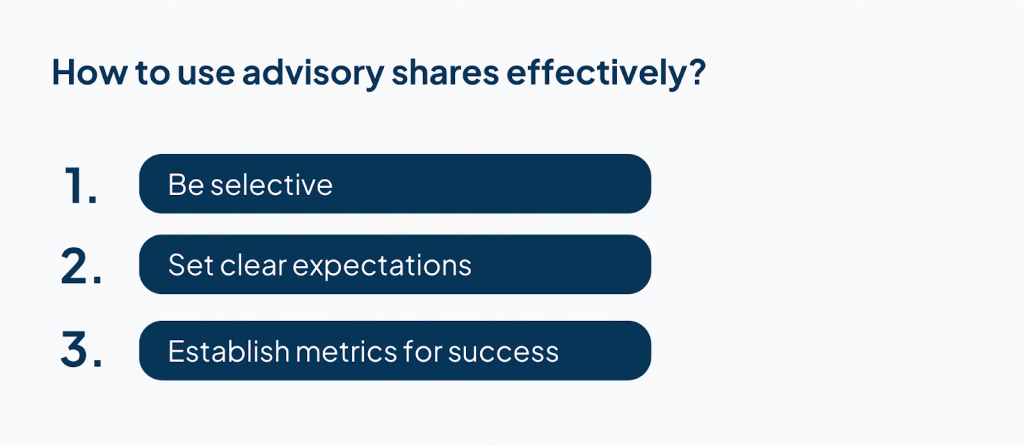 How to use advisory shares effectively?

1. Be selective

2. Set clear expectations

3. Establish metrics for success